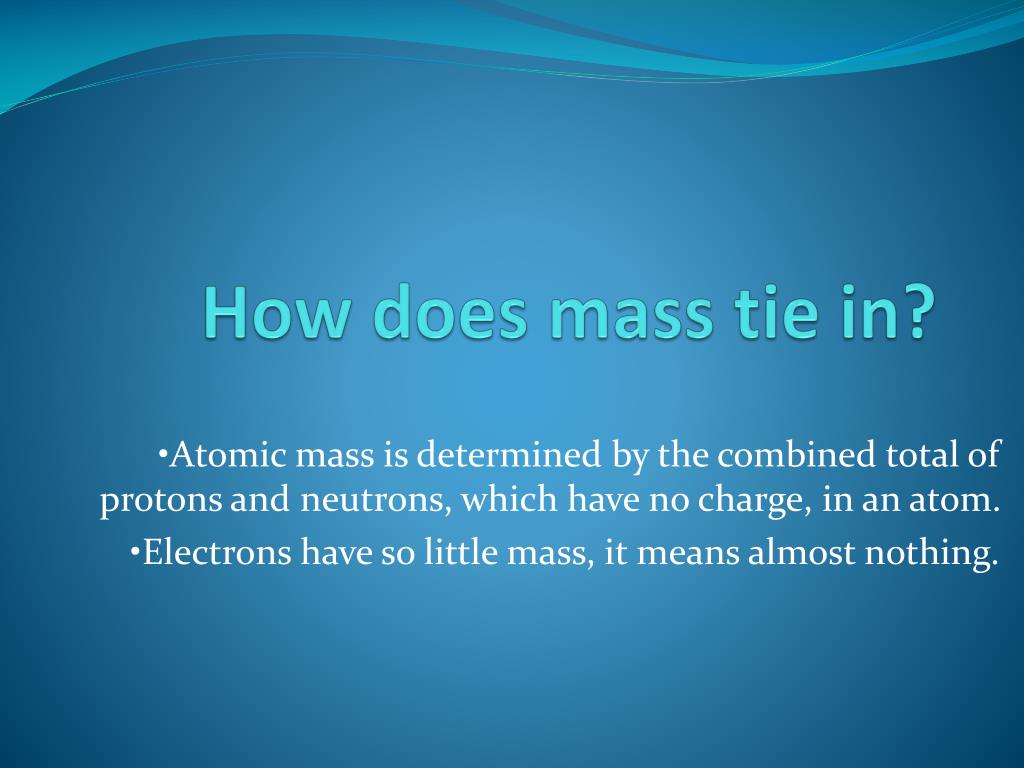 How does mass tie in?

•Atomic mass is determined by the combined total of protons and neutrons, which have no charge, in an atom.

•Electrons have so little mass, it means almost nothing.